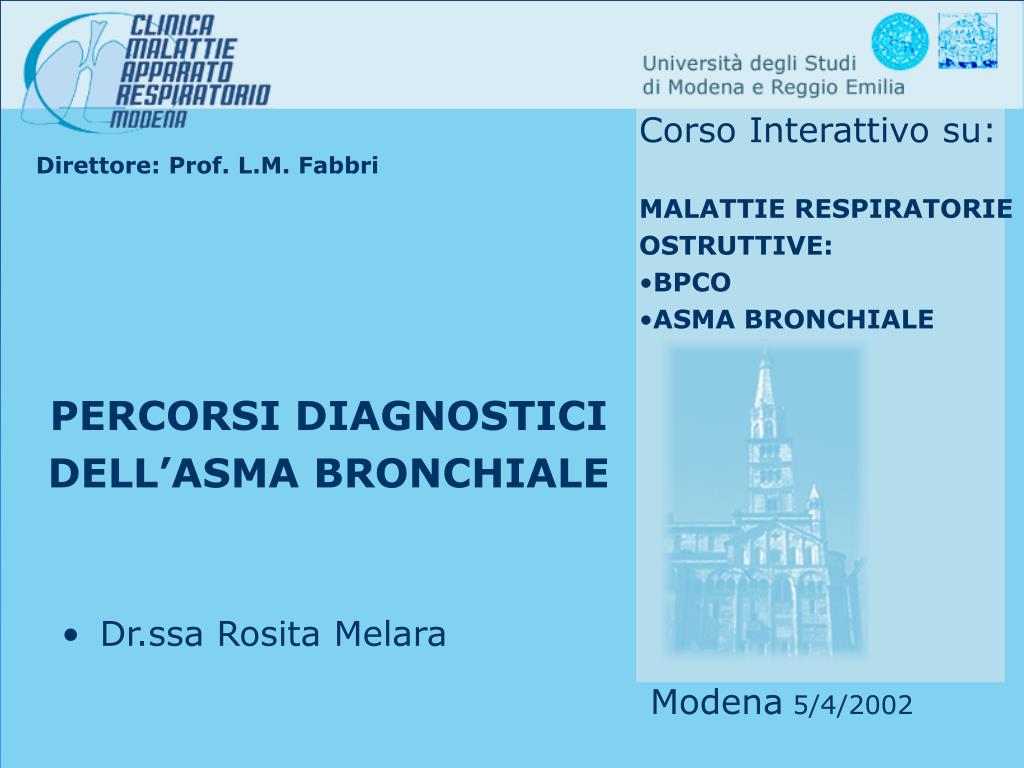 CLINICA
MALATTIE
APPARATO
RESPIRATORIO
MODENA

Università degli Studi
di Modena e Reggio Emilia

Direttore: Prof. L.M. Fabbri

Corso Interattivo su:

MALATTIE RESPIRATORIE OSTRUTTIVE:
•BPCO
•ASMA BRONCHIALE

PERCORSI DIAGNOSTICI DELL'ASMA BRONCHIALE

• Dr.ssa Rosita Melara

Modena 5/4/2002